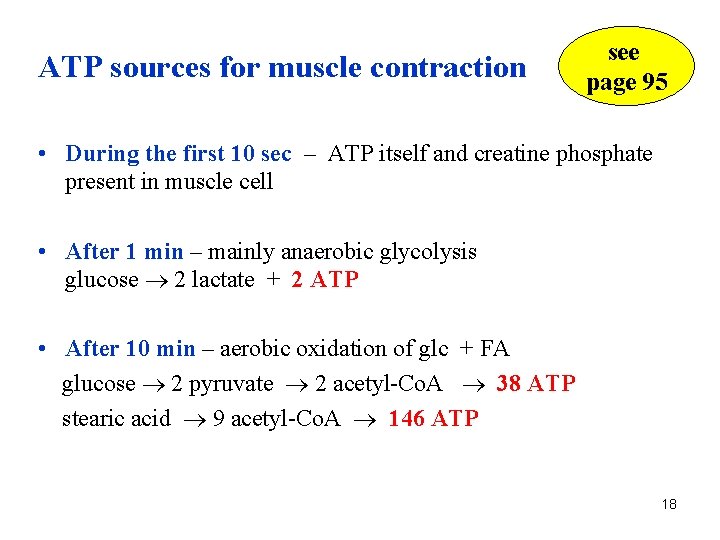 ATP sources for muscle contraction

see page 95

• During the first 10 sec – ATP itself and creatine phosphate present in muscle cell

• After 1 min – mainly anaerobic glycolysis
glucose $\rightarrow$ 2 lactate + 2 ATP

• After 10 min – aerobic oxidation of glc + FA
glucose $\rightarrow$ 2 pyruvate $\rightarrow$ 2 acetyl-CoA $\rightarrow$ 38 ATP
stearic acid $\rightarrow$ 9 acetyl-CoA $\rightarrow$ 146 ATP

18